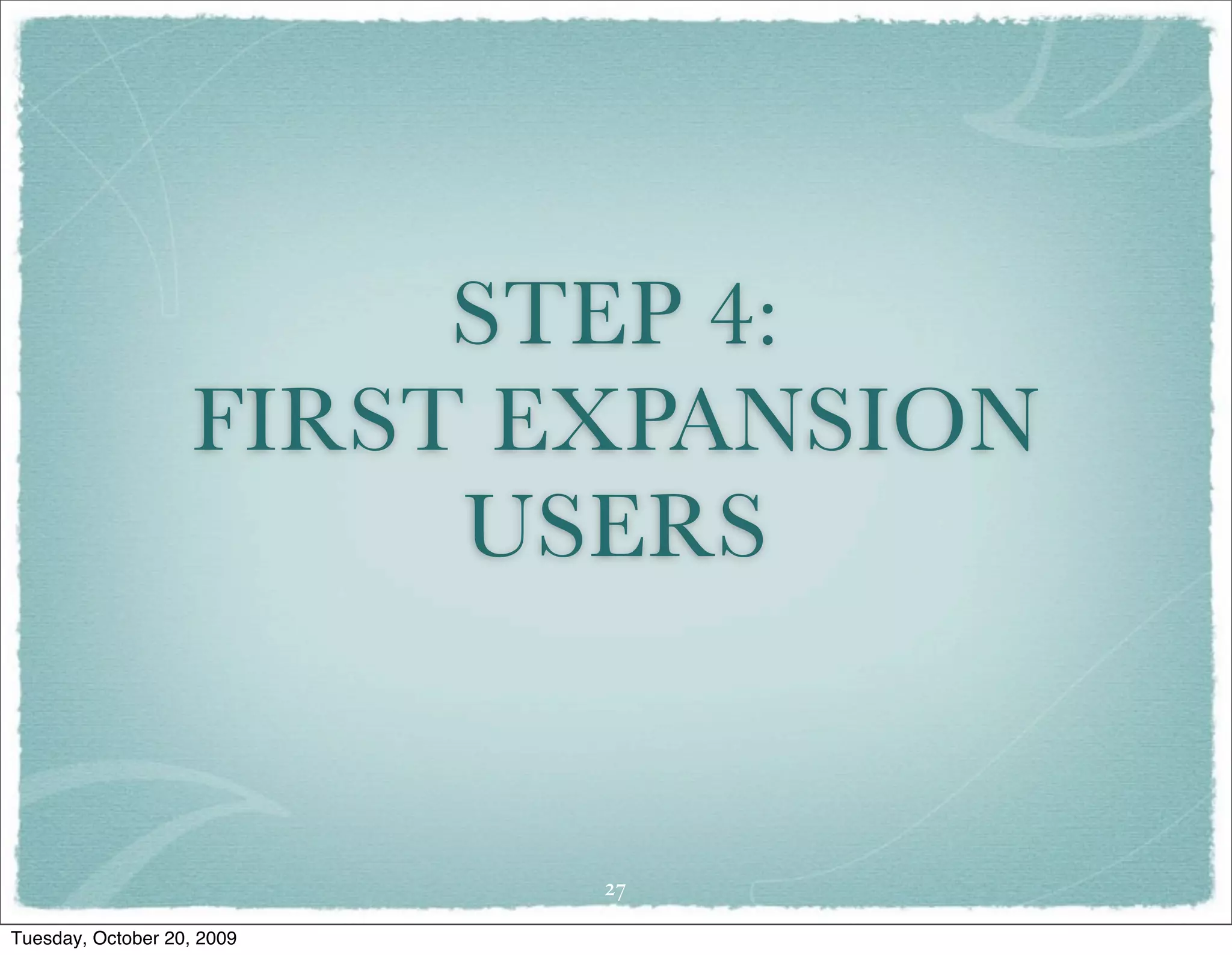 STEP 4:
FIRST EXPANSION
USERS

27

Tuesday, October 20, 2009